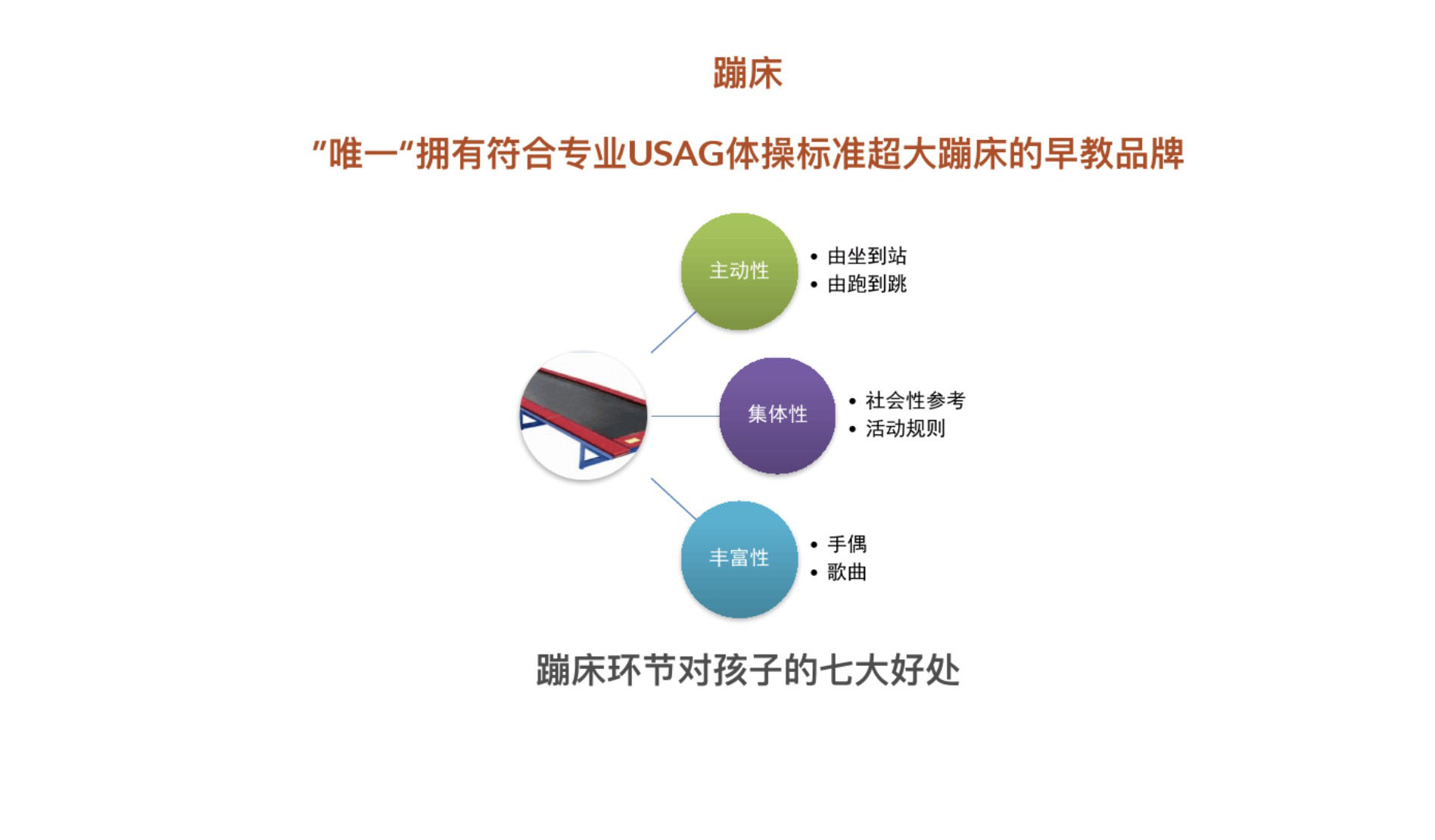 蹦床

"唯一"拥有符合专业USAG体操标准超大蹦床的早教品牌

主动性
• 由坐到站
• 由跑到跳

集体性
• 社会性参考
• 活动规则

丰富性
• 手偶
• 歌曲

蹦床环节对孩子的七大好处